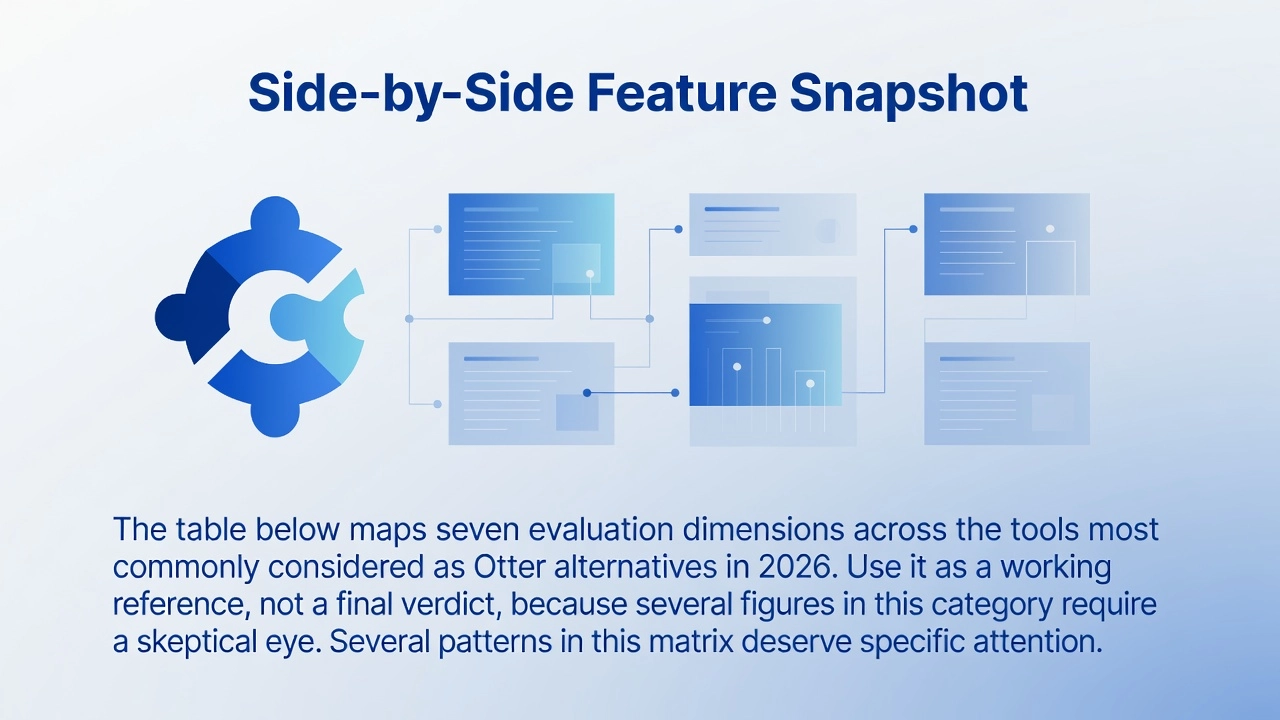 Side-by-Side Feature Snapshot

The table below maps seven evaluation dimensions across the tools most commonly considered as Otter alternatives in 2026. Use it as a working reference, not a final verdict, because several figures in this category require a skeptical eye. Several patterns in this matrix deserve specific attention.